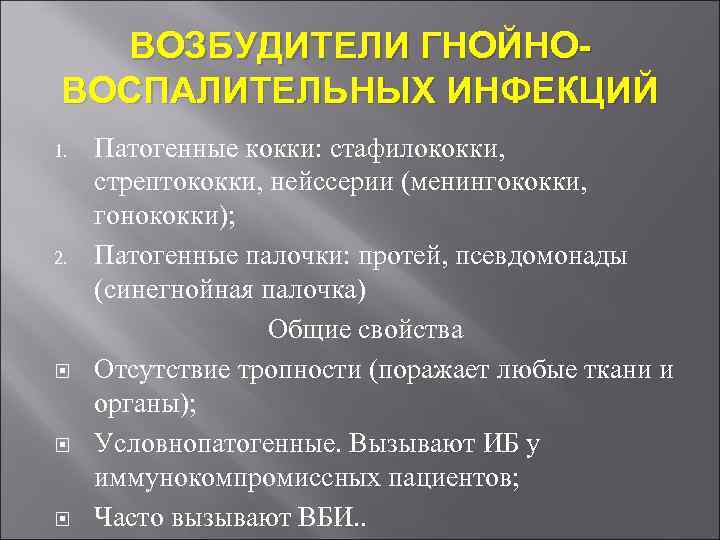 ВОЗБУДИТЕЛИ ГНОЙНО-ВОСПАЛИТЕЛЬНЫХ ИНФЕКЦИЙ

1. Патогенные кокки: стафилококки, стрептококки, нейссерии (менингококки, гонококки);
2. Патогенные палочки: протей, псевдомонады (синегнойная палочка)

Общие свойства

Отсутствие тропности (поражает любые ткани и органы);

Условнопатогенные. Вызывают ИБ у иммунокомпромиссных пациентов;

Часто вызывают ВБИ..